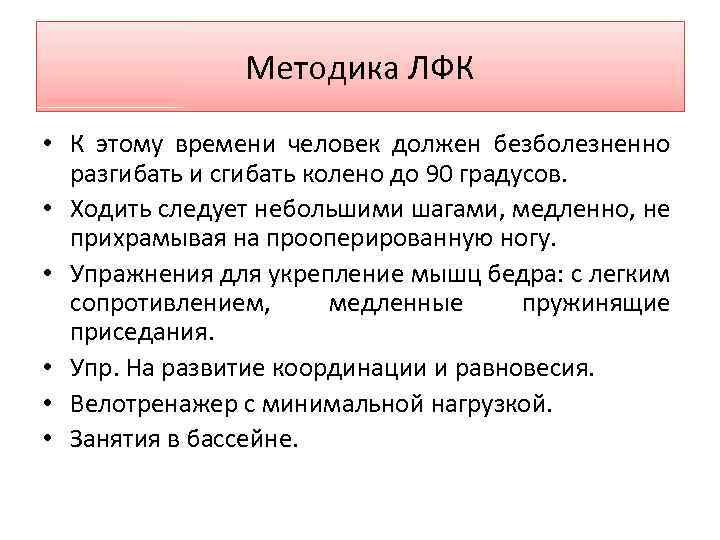 Методика ЛФК

• К этому времени человек должен безболезненно разгибать и сгибать колено до 90 градусов.
• Ходить следует небольшими шагами, медленно, не прихрамывая на прооперированную ногу.
• Упражнения для укрепление мышц бедра: с легким сопротивлением, медленные пружинящие приседания.
• Упр. На развитие координации и равновесия.
• Велотренажер с минимальной нагрузкой.
• Занятия в бассейне.